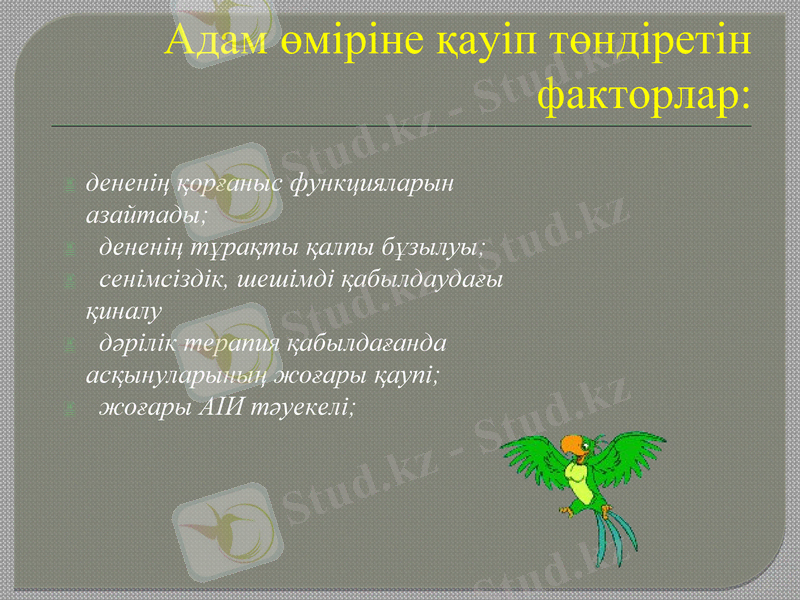 Адам өміріне қауіп төндіретін факторлар:

дененің қорғаныс функцияларын азайтады;

дененің тұрақты қалпы бұзылуы;

сенімсіздік, шешімді қабылдаудағы қиналу

дәрілік терапия қабылдағанда асқынуларының жоғары қаупі;

жоғары АІИ тәуекелі;

Stud.kz - Stud.kz
Stud.kz - Stud.kz
Stud.kz - Stud.kz
Stud.kz